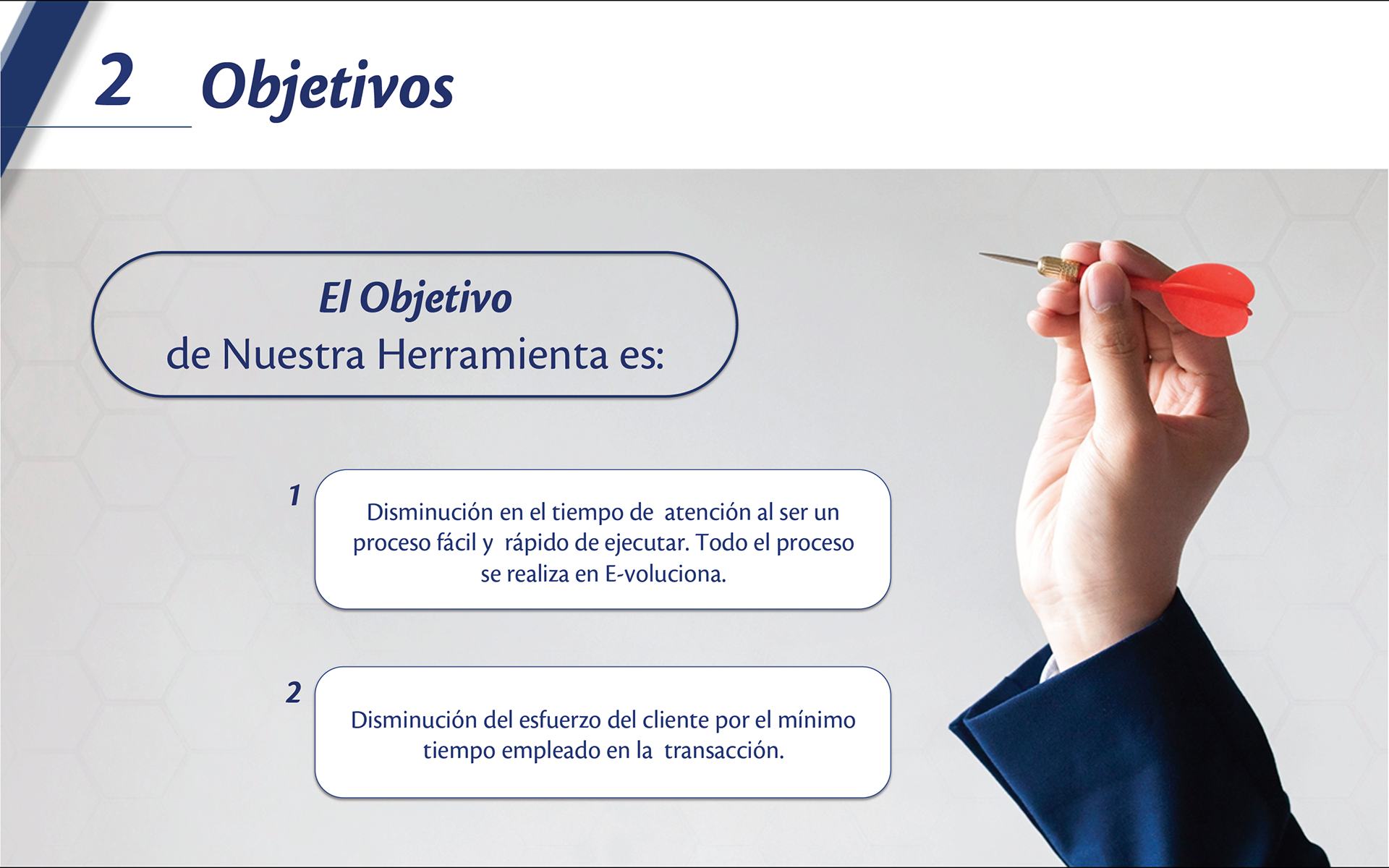 2 Objetivos

El Objetivo
de Nuestra Herramienta es:

1

Disminución en el tiempo de atención al ser un proceso fácil y rápido de ejecutar. Todo el proceso se realiza en E-voluciona.

2

Disminución del esfuerzo del cliente por el mínimo tiempo empleado en la transacción.